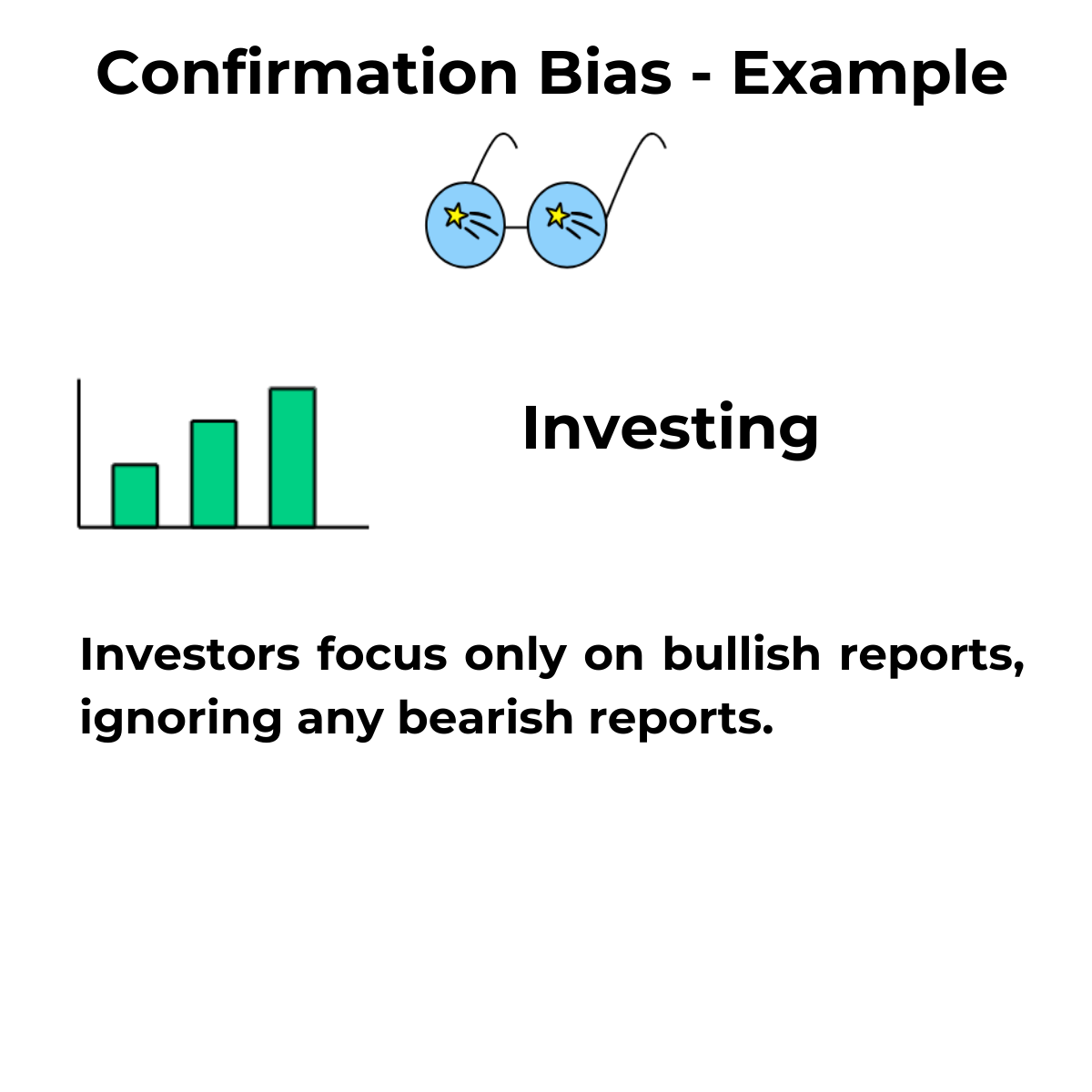 Confirmation Bias - Example

Investing

Investors focus only on bullish reports, ignoring any bearish reports.